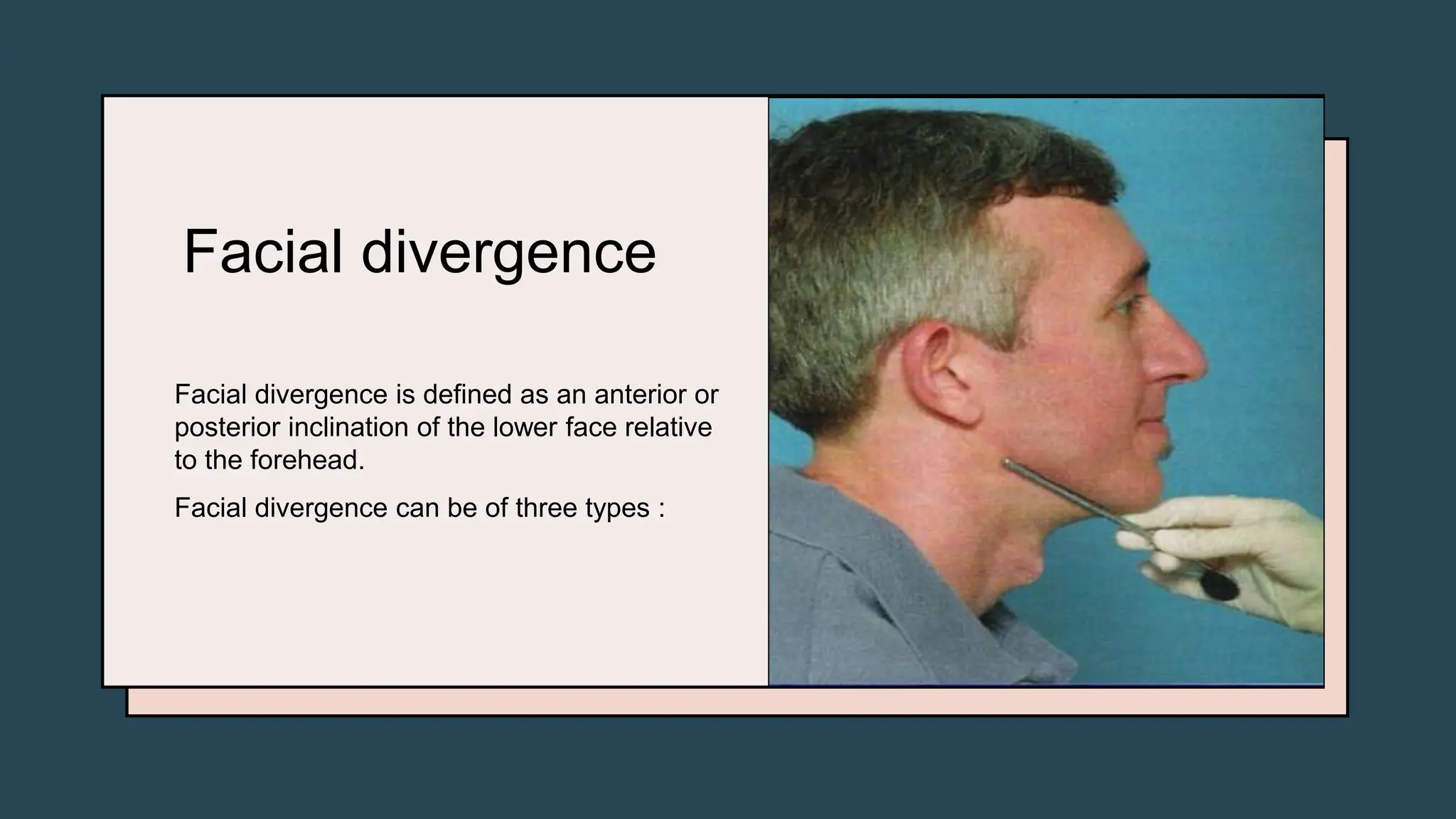 Facial divergence

Facial divergence is defined as an anterior or posterior inclination of the lower face relative to the forehead.

Facial divergence can be of three types :